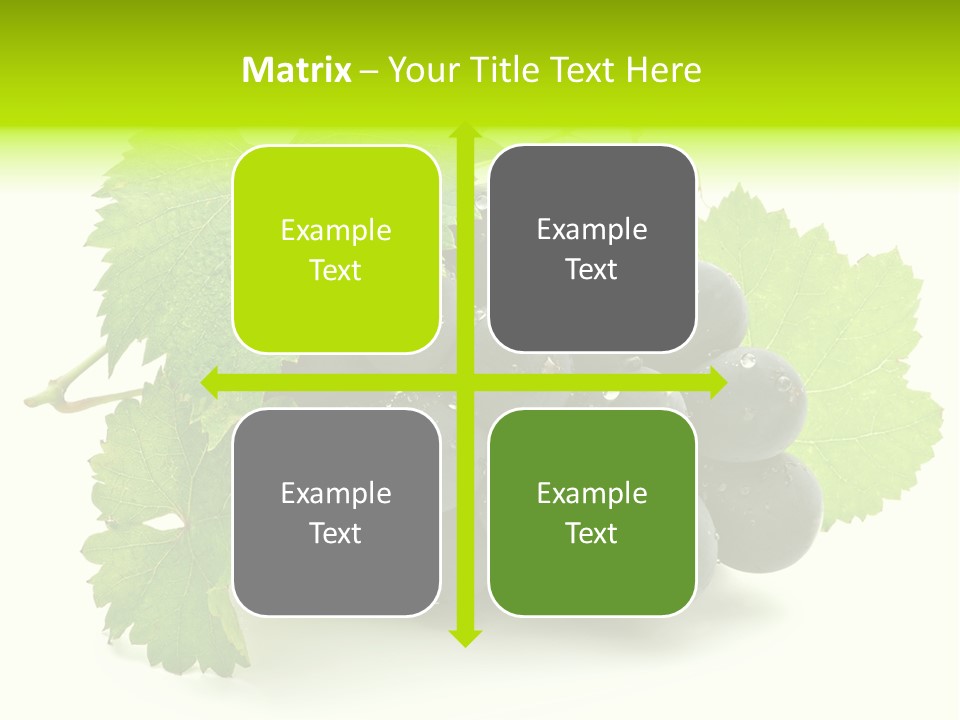 Matrix – Your Title Text Here

Example Text

Example Text

Example Text

Example Text